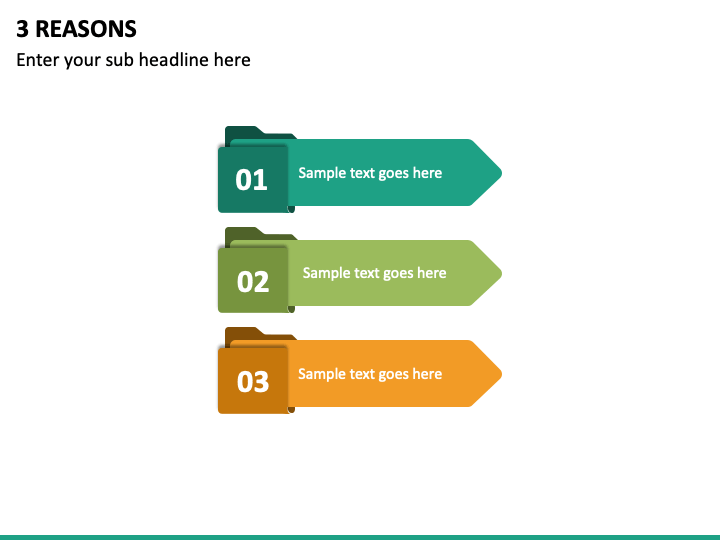 3 REASONS

Enter your sub headline here

01
Sample text goes here

02
Sample text goes here

03
Sample text goes here